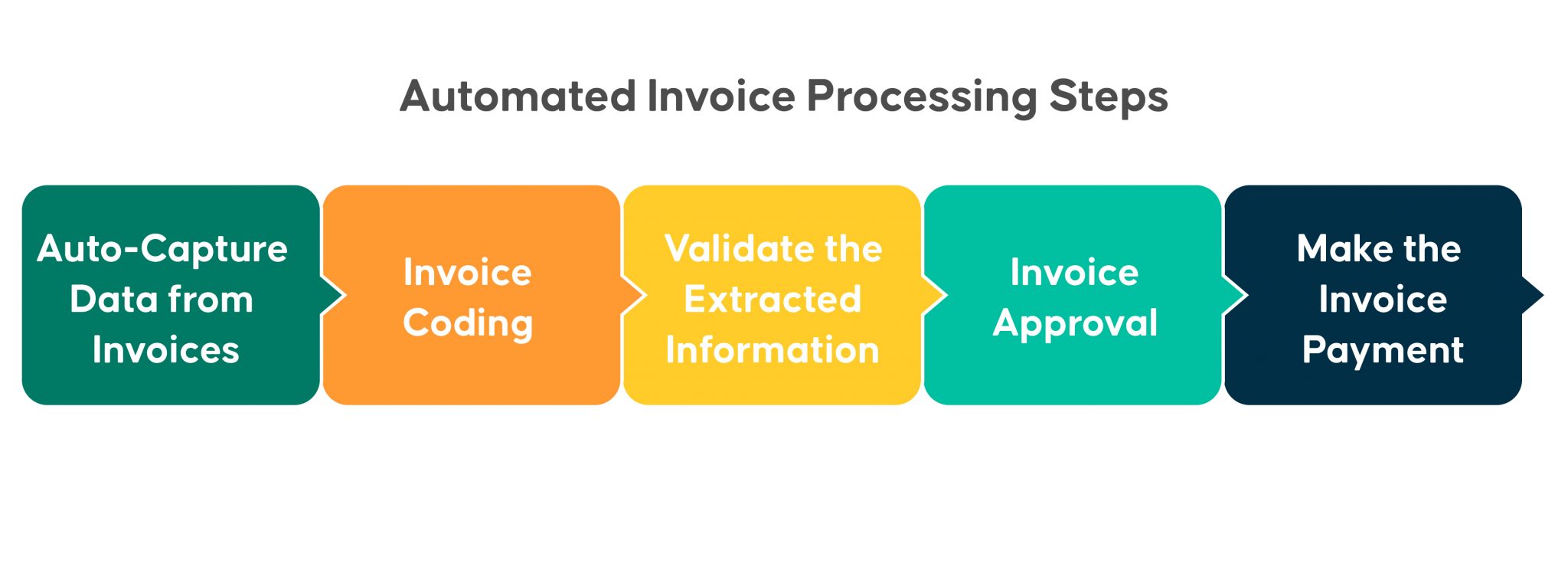 Automated Invoice Processing Steps

Auto-Capture Data from Invoices

Invoice Coding

Validate the Extracted Information

Invoice Approval

Make the Invoice Payment